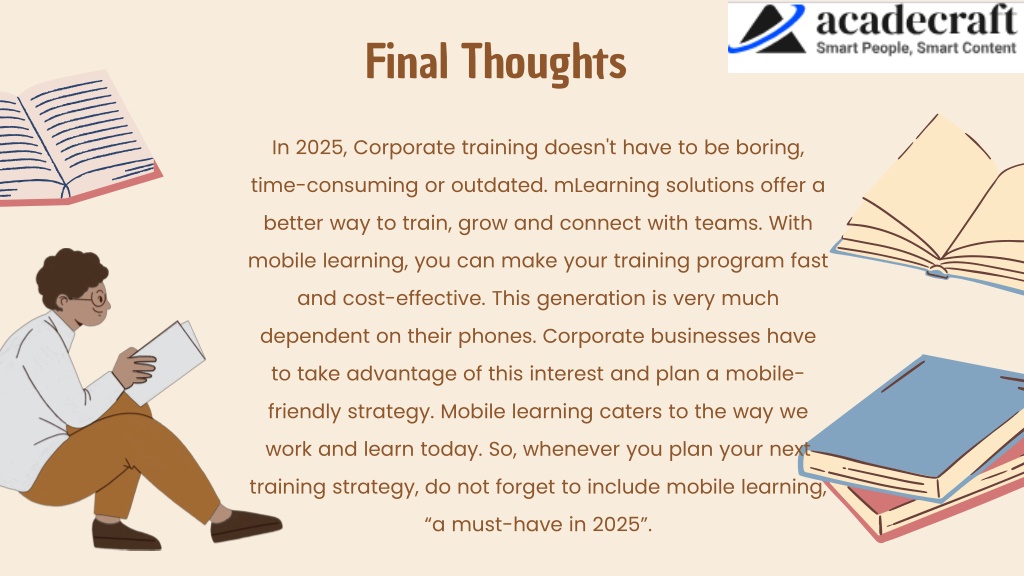 acadecraft
Smart People, Smart Content

Final Thoughts

In 2025, Corporate training doesn't have to be boring, time-consuming or outdated. mLearning solutions offer a better way to train, grow and connect with teams. With mobile learning, you can make your training program fast and cost-effective. This generation is very much dependent on their phones. Corporate businesses have to take advantage of this interest and plan a mobile-friendly strategy. Mobile learning caters to the way we work and learn today. So, whenever you plan your next training strategy, do not forget to include mobile learning, “a must-have in 2025”.